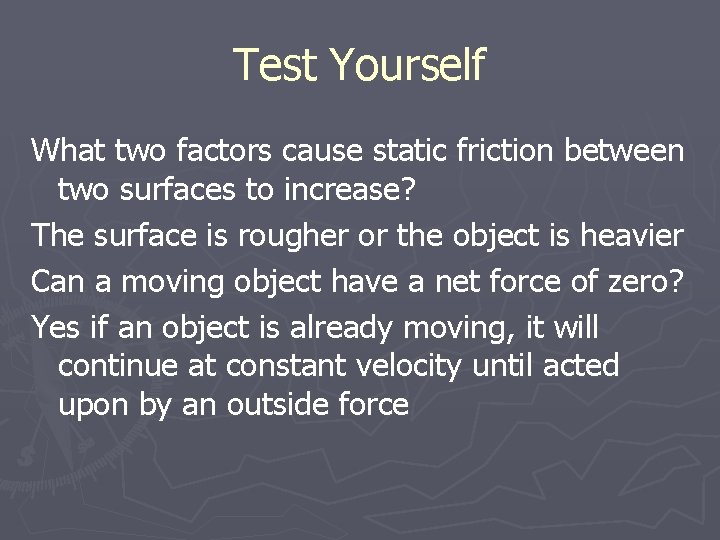 Test Yourself

What two factors cause static friction between two surfaces to increase?

The surface is rougher or the object is heavier

Can a moving object have a net force of zero?

Yes if an object is already moving, it will continue at constant velocity until acted upon by an outside force